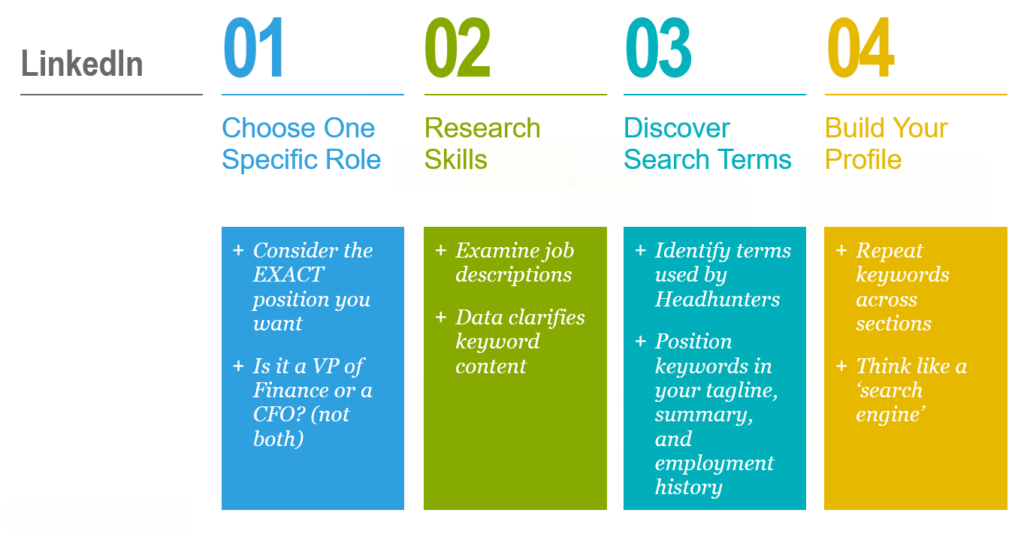 LinkedIn

01

Choose One Specific Role

+ Consider the EXACT position you want

+ Is it a VP of Finance or a CFO? (not both)

02

Research Skills

+ Examine job descriptions

+ Data clarifies keyword content

03

Discover Search Terms

+ Identify terms used by Headhunters

+ Position keywords in your tagline, summary, and employment history

04

Build Your Profile

+ Repeat keywords across sections

+ Think like a 'search engine'